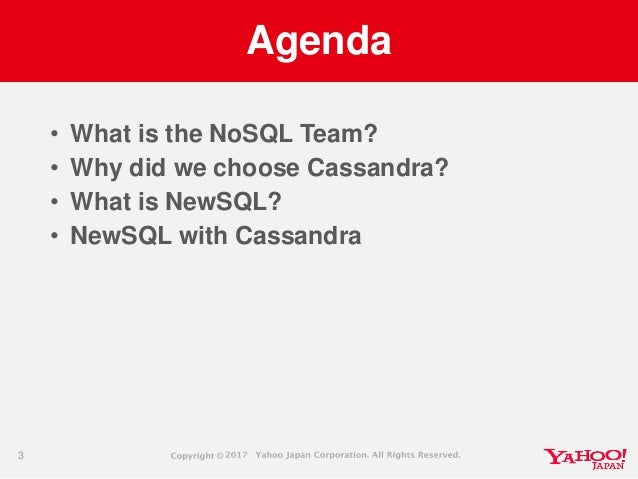 Agenda

• What is the NoSQL Team?
• Why did we choose Cassandra?
• What is NewSQL?
• NewSQL with Cassandra

3

Copyright © 2017 Yahoo Japan Corporation. All Rights Reserved.

YAHOO! JAPAN